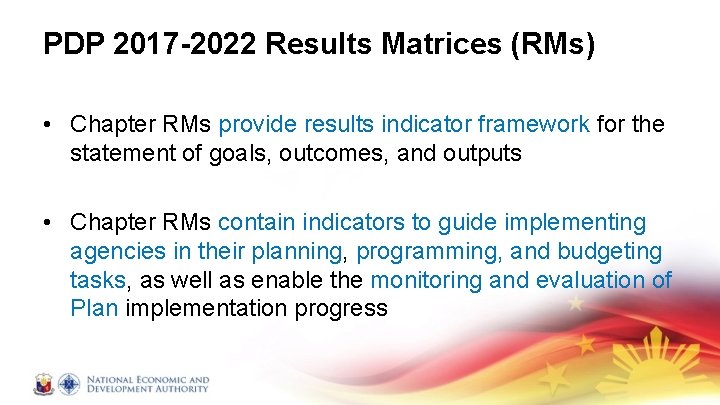 PDP 2017-2022 Results Matrices (RMs)

• Chapter RMs provide results indicator framework for the statement of goals, outcomes, and outputs

• Chapter RMs contain indicators to guide implementing agencies in their planning, programming, and budgeting tasks, as well as enable the monitoring and evaluation of Plan implementation progress

NATIONAL ECONOMIC AND DEVELOPMENT AUTHORITY